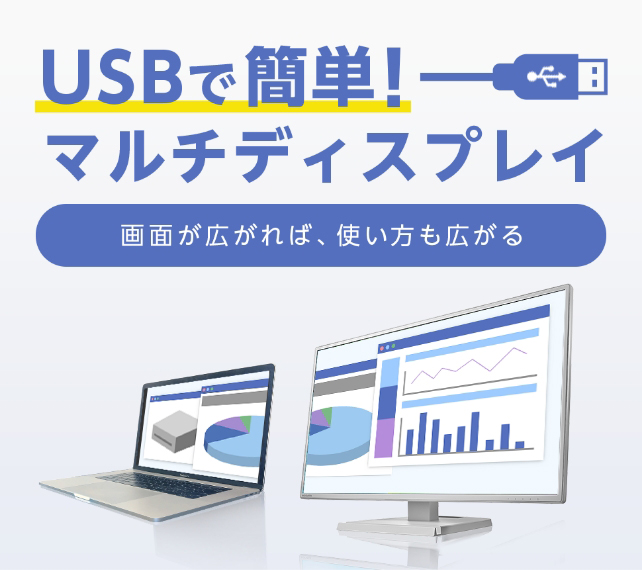 USBで簡単!
マルチディスプレイ

画面が広がれば、使い方も広がる